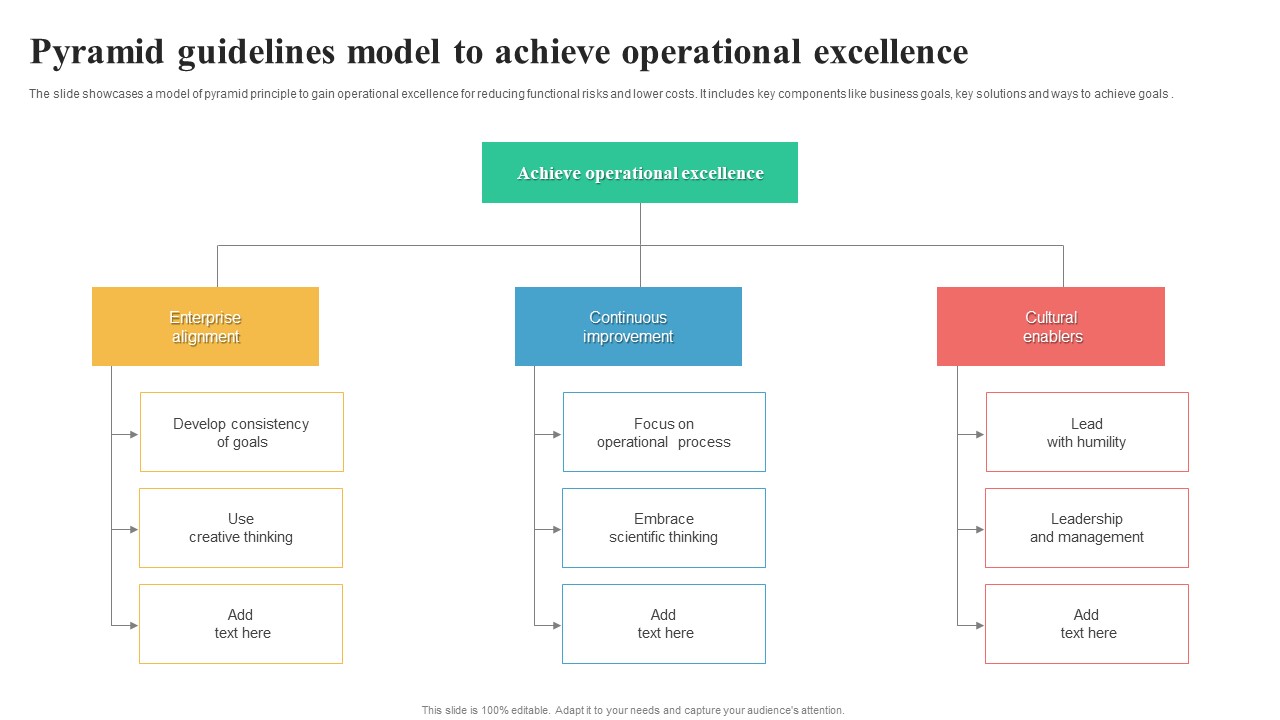 Pyramid guidelines model to achieve operational excellence

The slide showcases a model of pyramid principle to gain operational excellence for reducing functional risks and lower costs. It includes key components like business goals, key solutions and ways to achieve goals .

Achieve operational excellence

Enterprise alignment

Develop consistency of goals

Use creative thinking

Add text here

Continuous improvement

Focus on operational process

Embrace scientific thinking

Add text here

Cultural enablers

Lead with humility

Leadership and management

Add text here

This slide is 100% editable. Adapt it to your needs and capture your audience's attention.